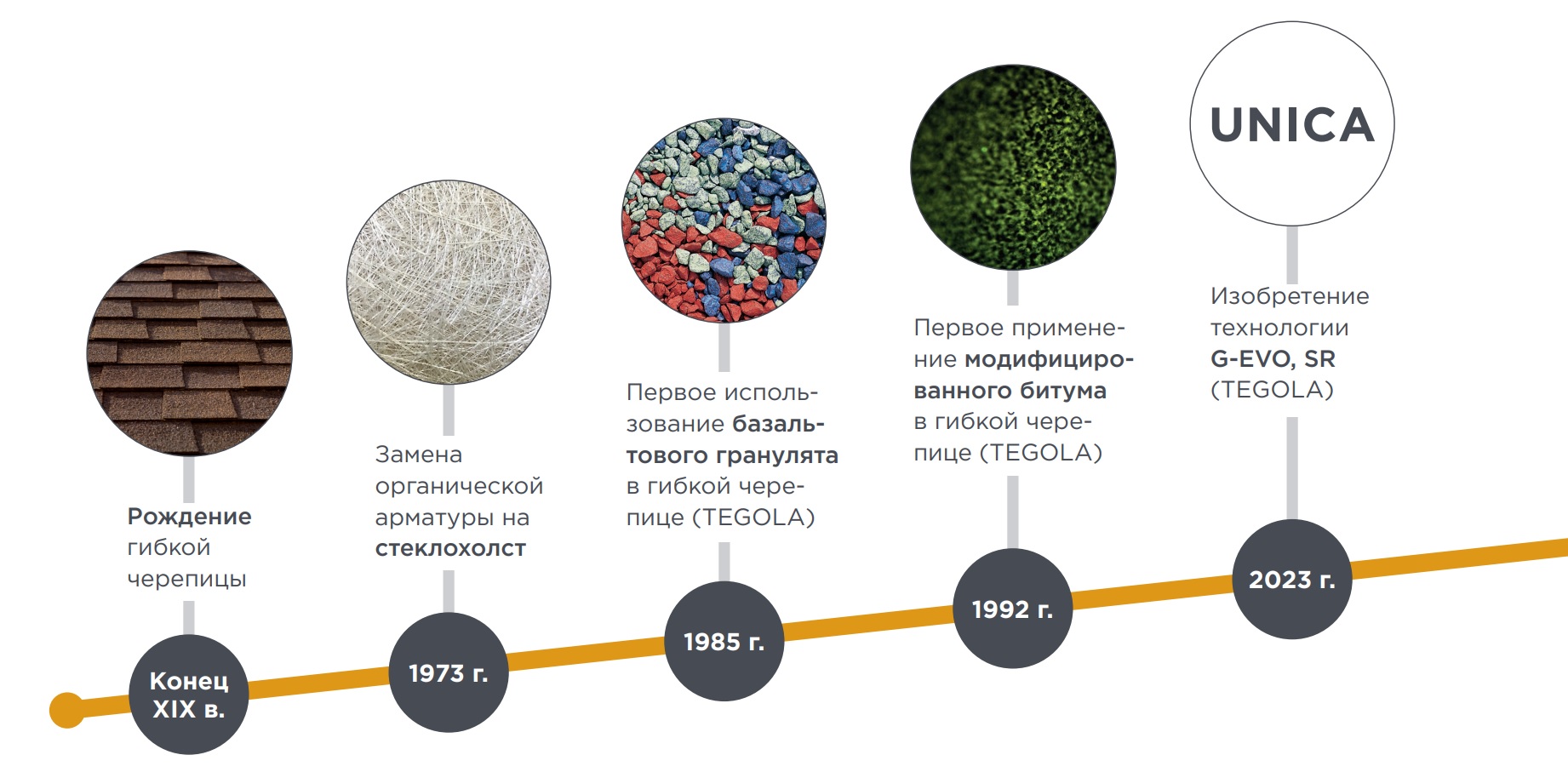 Рождение гибкой черепицы

Конец XIX в.

Замена органической арматуры на стеклохолст

1973 г.

Первое использование базальтового гранулята в гибкой черепице (TEGOLA)

1985 г.

Первое применение модифицированного битума в гибкой черепице (TEGOLA)

1992 г.

UNICA

Изобретение технологии G-EVO, SR (TEGOLA)

2023 г.